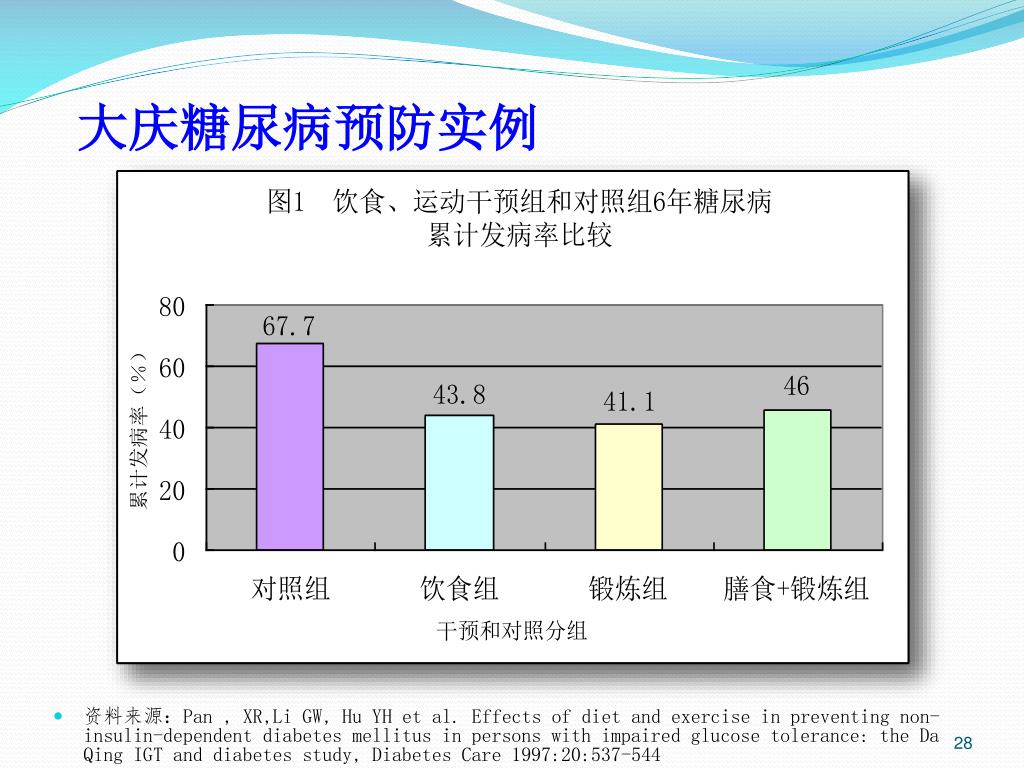 大庆糖尿病预防实例

图1 饮食、运动干预组和对照组6年糖尿病累计发病率比较

累计发病率（%）

80
60
40
20
0

67.7
43.8
41.1
46

对照组 饮食组 锻炼组 膳食+锻炼组

干预和对照分组

资料来源：Pan , XR,Li GW, Hu YH et al. Effects of diet and exercise in preventing non-insulin-dependent diabetes mellitus in persons with impaired glucose tolerance: the Da Qing IGT and diabetes study, Diabetes Care 1997:20:537-544

28